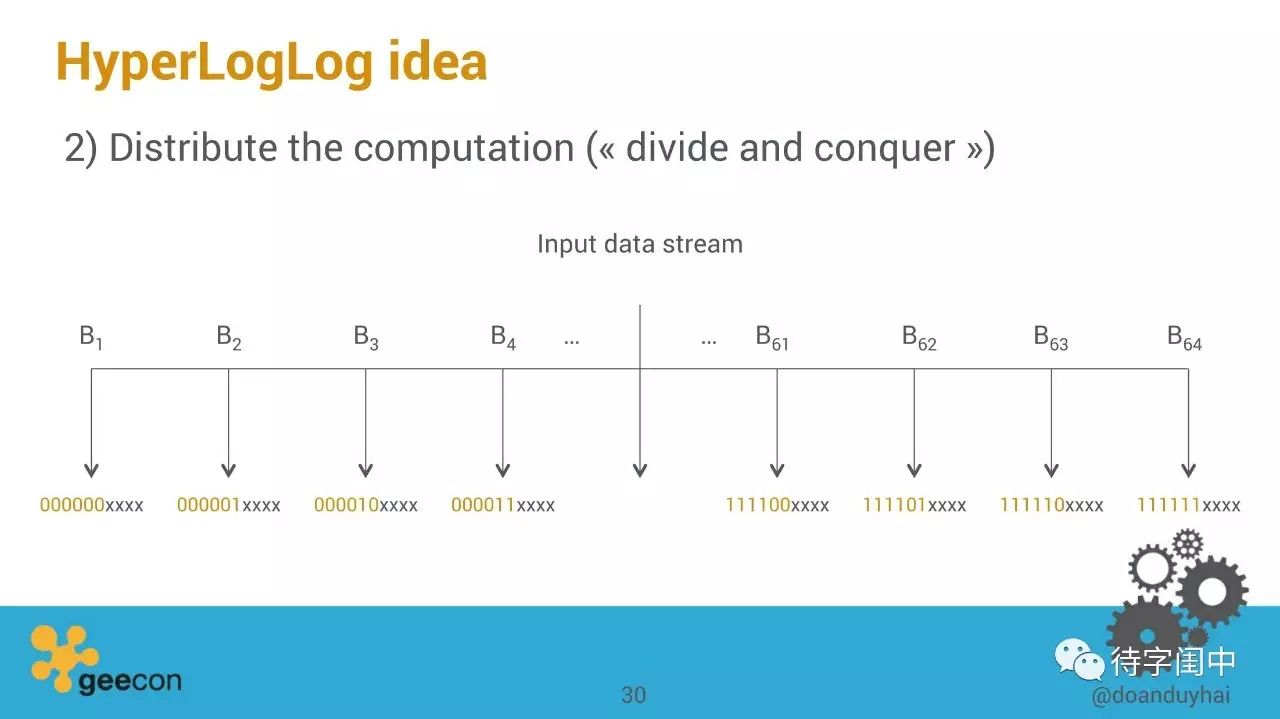 HyperLogLog idea

2) Distribute the computation (« divide and conquer »)

Input data stream

$B_1$ $B_2$ $B_3$ $B_4$ … … $B_{61}$ $B_{62}$ $B_{63}$ $B_{64}$

000000xxxx 000001xxxx 000010xxxx 000011xxxx 111100xxxx 111101xxxx 111110xxxx 111111xxxx

geecon

30

待字闺中

@doanduyhai